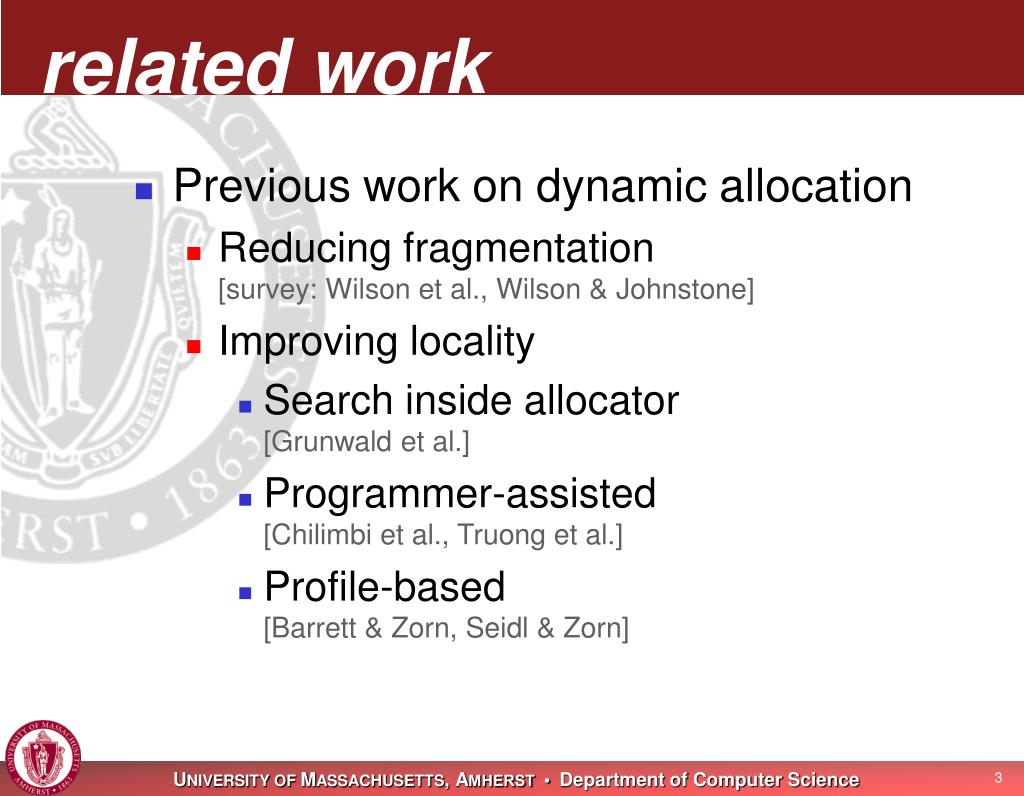 related work

Previous work on dynamic allocation

Reducing fragmentation
[survey: Wilson et al., Wilson & Johnstone]

Improving locality

Search inside allocator
[Grunwald et al.]

Programmer-assisted
[Chilimbi et al., Truong et al.]

Profile-based
[Barrett & Zorn, Seidl & Zorn]

UNIVERSITY OF MASSACHUSETTS, AMHERST • Department of Computer Science

3